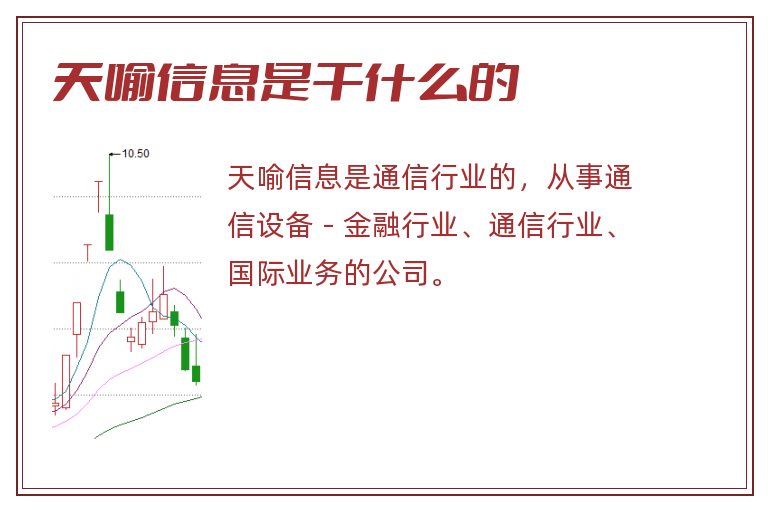 天喻信息是干什么的

10.50

天喻信息是通信行业的，从事通信设备 - 金融行业、通信行业、国际业务的公司。